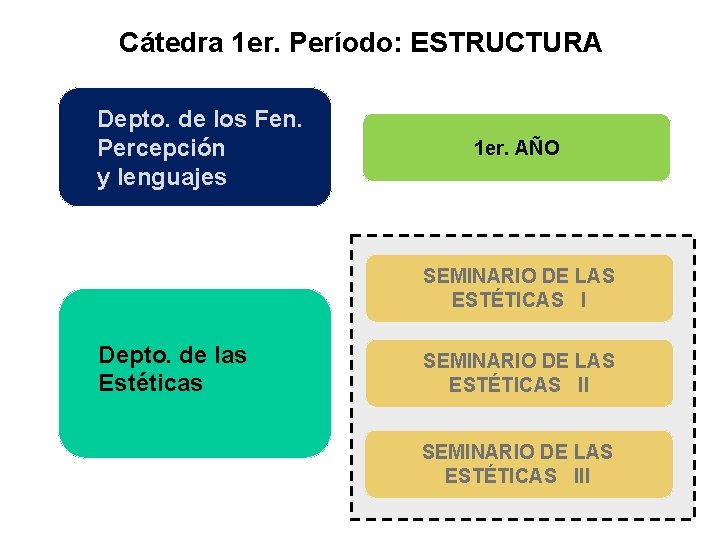 Cátedra 1er. Período: ESTRUCTURA

Depto. de los Fen. Percepción y lenguajes

1er. AÑO

Depto. de las Estéticas

SEMINARIO DE LAS ESTÉTICAS I

SEMINARIO DE LAS ESTÉTICAS II

SEMINARIO DE LAS ESTÉTICAS III